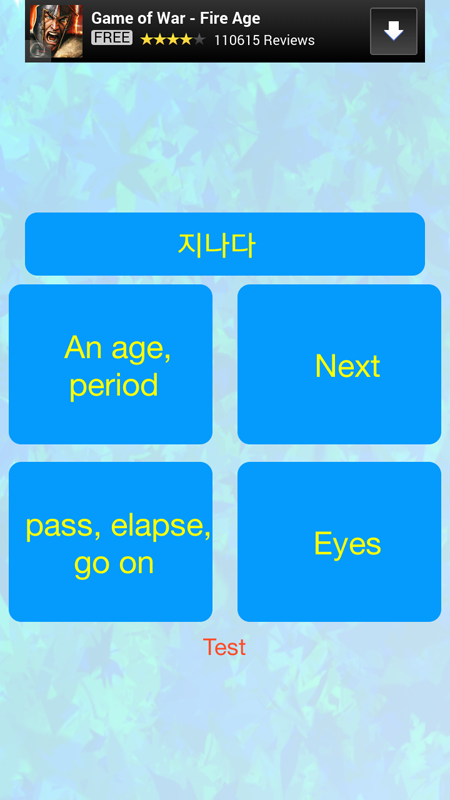 Game of War - Fire Age
FREE ★★★★★ 110615 Reviews

지나다

An age, period

Next

pass, elapse, go on

Eyes

Test